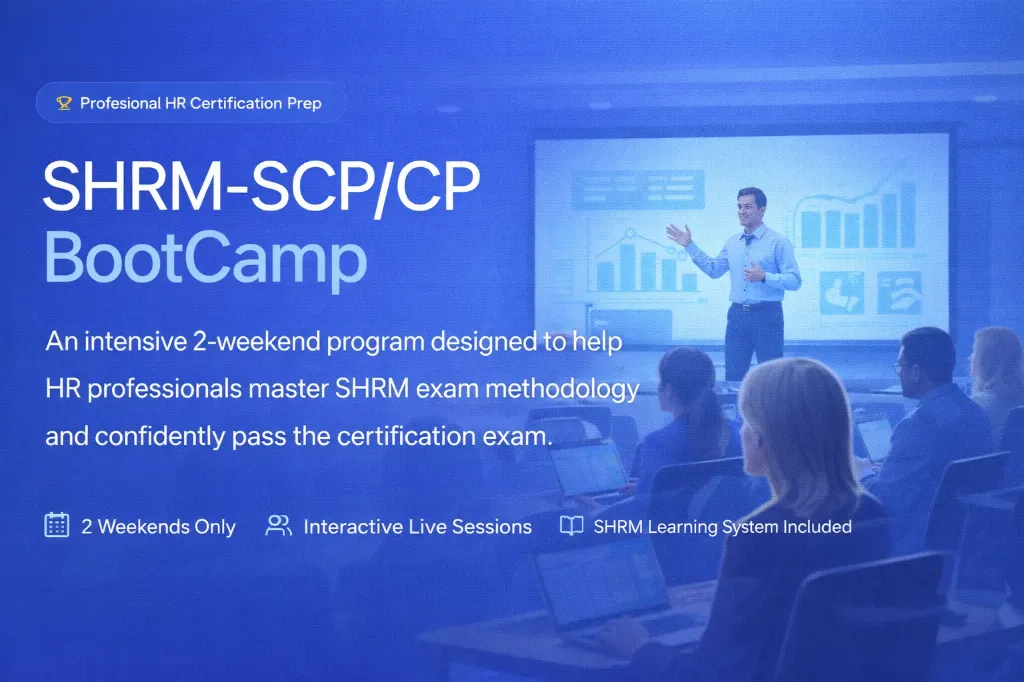 Profesional HR Certification Prep

SHRM-SCP/CP
BootCamp

An intensive 2-weekend program designed to help HR professionals master SHRM exam methodology and confidently pass the certification exam.

2 Weekends Only
Interactive Live Sessions
SHRM Learning System Included